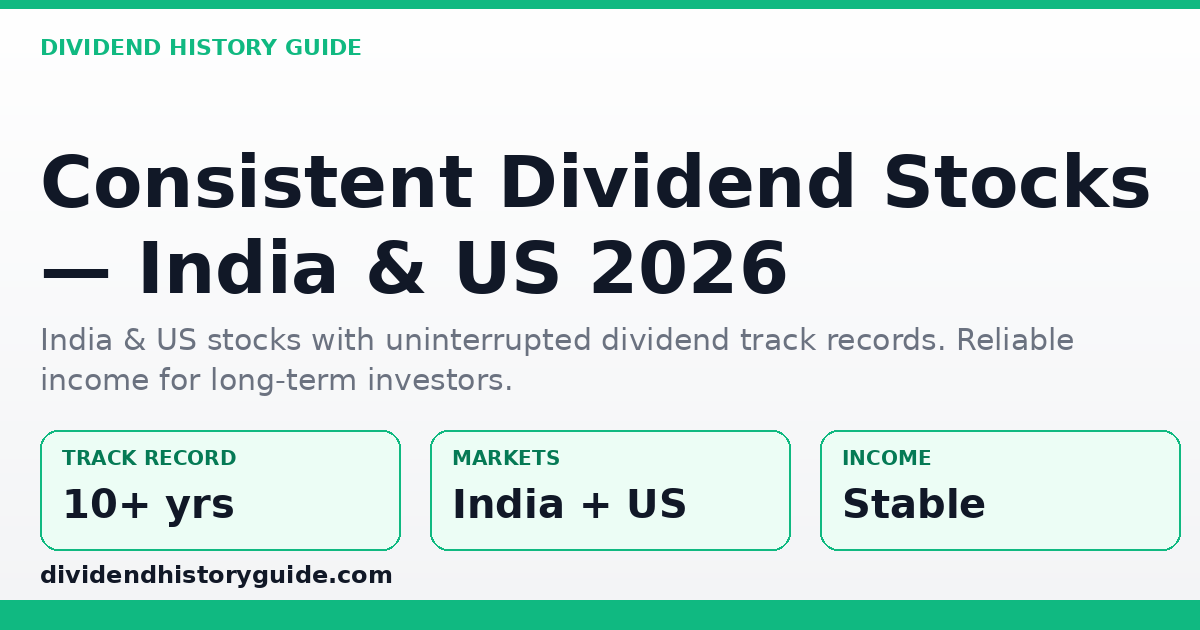 DIVIDEND HISTORY GUIDE

Consistent Dividend Stocks — India & US 2026

India & US stocks with uninterrupted dividend track records. Reliable income for long-term investors.

TRACK RECORD
10+ yrs

MARKETS
India + US

INCOME
Stable

dividendhistoryguide.com